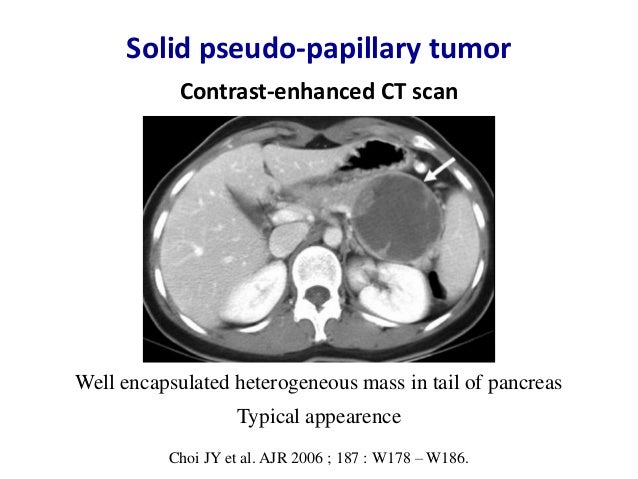 Solid pseudo-papillary tumor

Contrast-enhanced CT scan

Well encapsulated heterogeneous mass in tail of pancreas

Typical appearence

Choi JY et al. AJR 2006 ; 187 : W178 – W186.